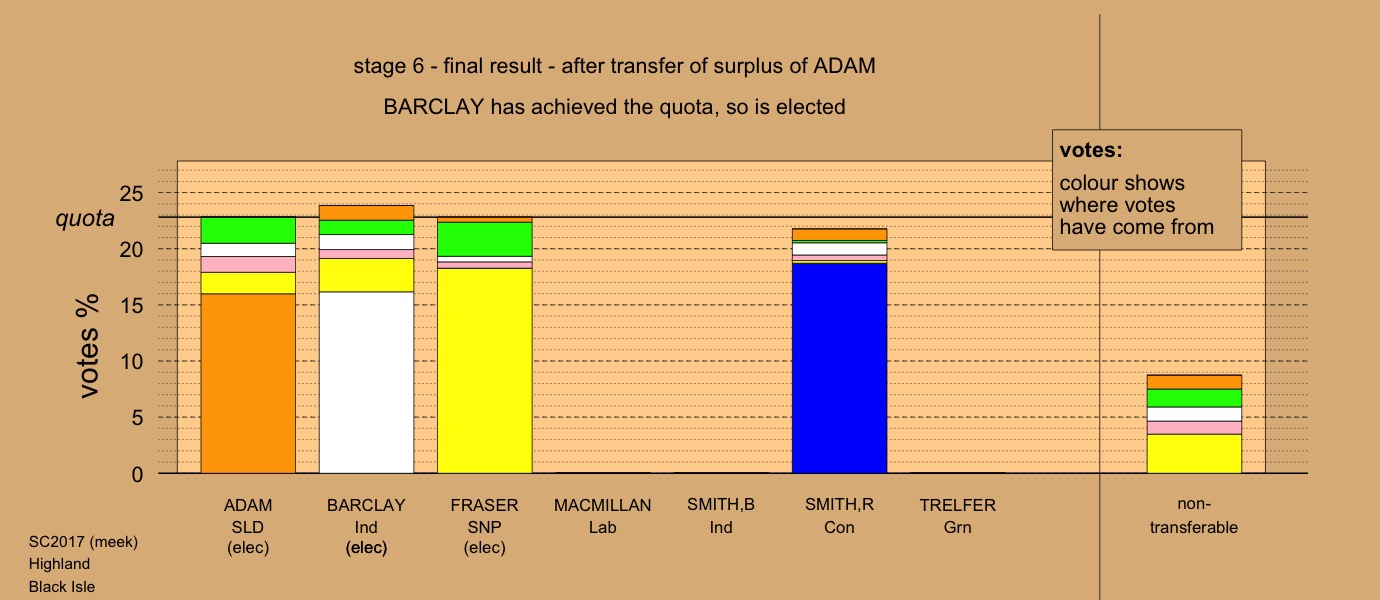 stage 6 - final result - after transfer of surplus of ADAM

BARCLAY has achieved the quota, so is elected

votes:
colour shows where votes have come from

quota

votes %

25
20
15
10
5
0

ADAM
SLD
(elec)

BARCLAY
Ind
(elec)

FRASER
SNP
(elec)

MACMILLAN
Lab

SMITH,B
Ind

SMITH,R
Con

TRELFER
Grn

non-transferable

SC2017 (meek)
Highland
Black Isle